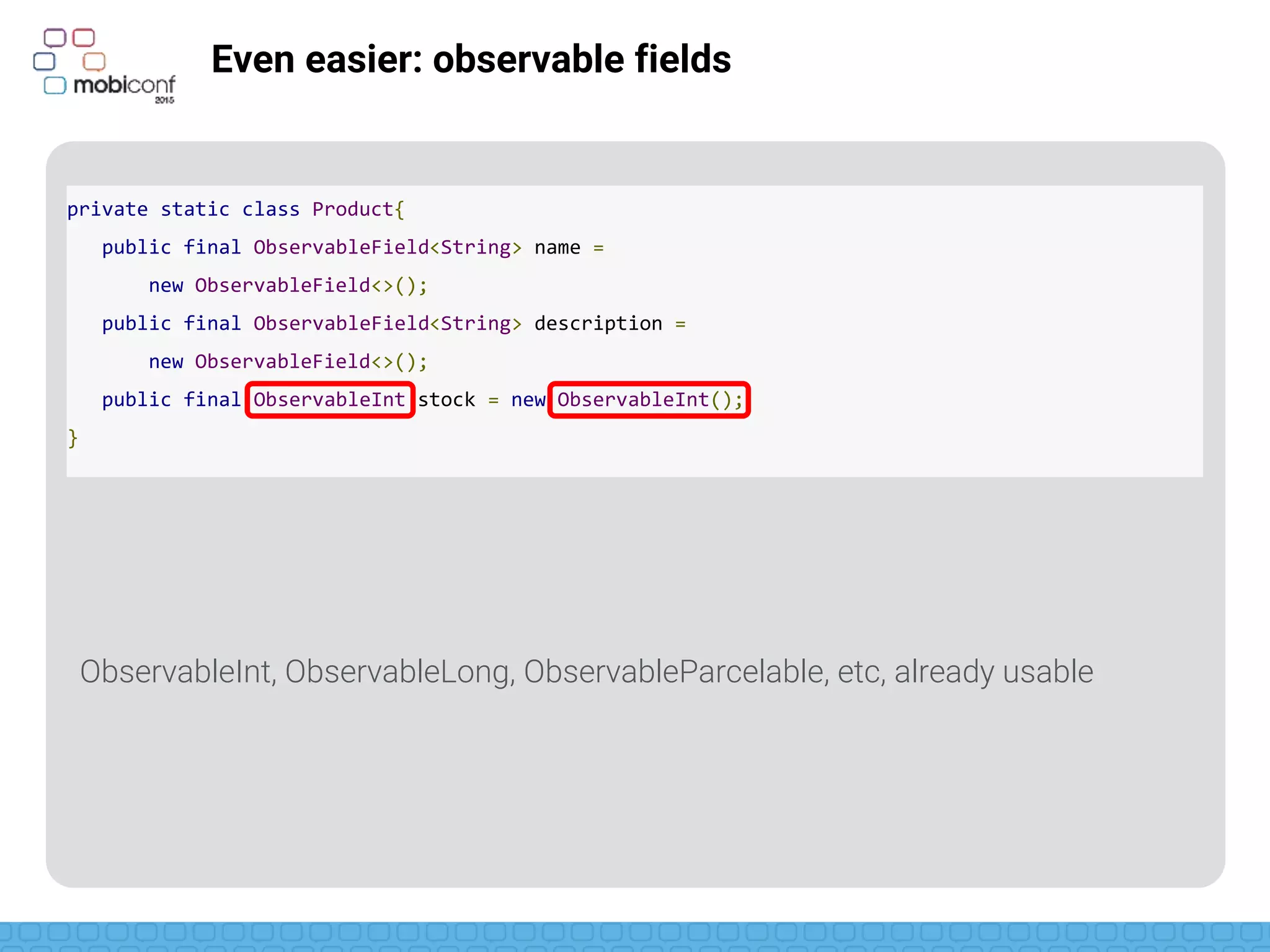 mobiconf 2015

Even easier: observable fields

private static class Product{
public final ObservableField<String> name =
new ObservableField<>();
public final ObservableField<String> description =
new ObservableField<>();
public final ObservableInt stock = new ObservableInt();
}

ObservableInt, ObservableLong, ObservableParcelable, etc, already usable